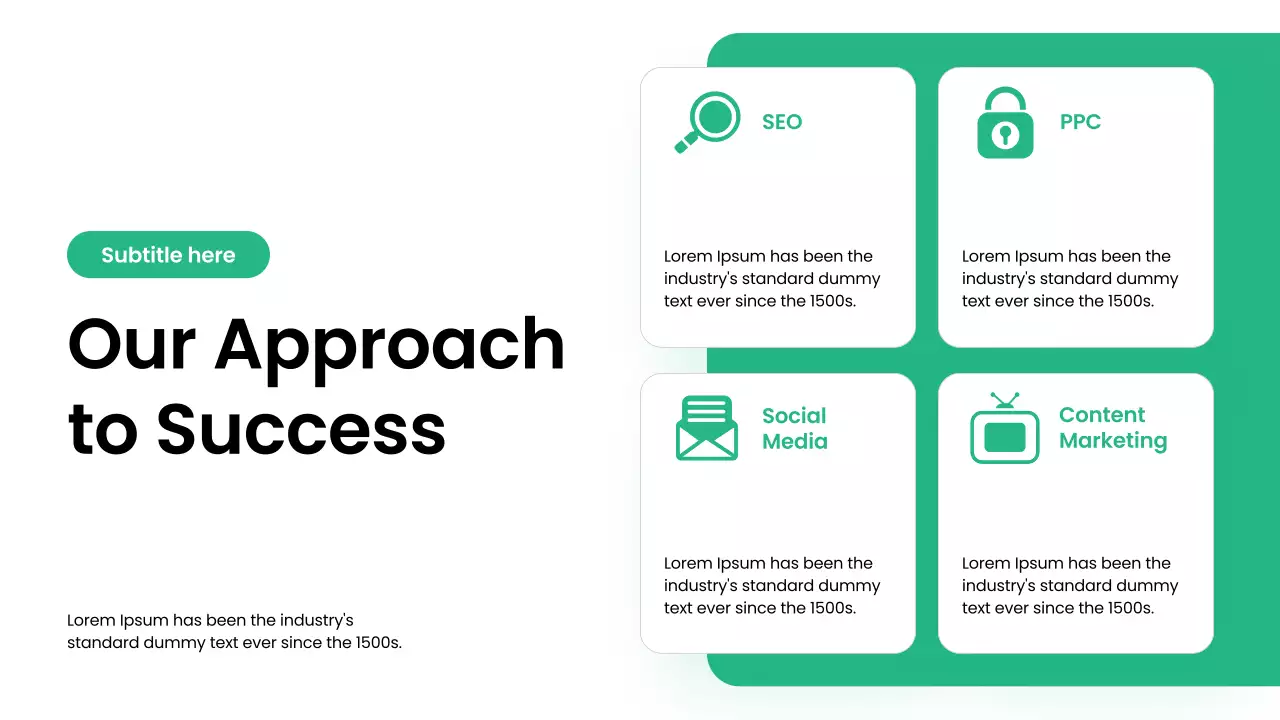 Subtitle here

Our Approach to Success

Lorem Ipsum has been the industry's standard dummy text ever since the 1500s.

SEO

Lorem Ipsum has been the industry's standard dummy text ever since the 1500s.

PPC

Lorem Ipsum has been the industry's standard dummy text ever since the 1500s.

Social Media

Lorem Ipsum has been the industry's standard dummy text ever since the 1500s.

Content Marketing

Lorem Ipsum has been the industry's standard dummy text ever since the 1500s.